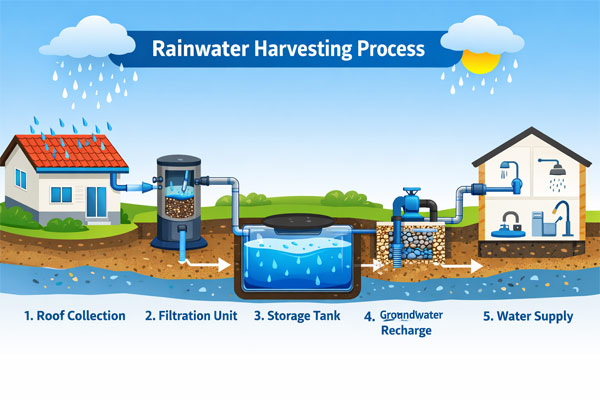 Rainwater Harvesting Process

1. Roof Collection

2. Filtration Unit

3. Storage Tank

4. Groundwater Recharge

5. Water Supply